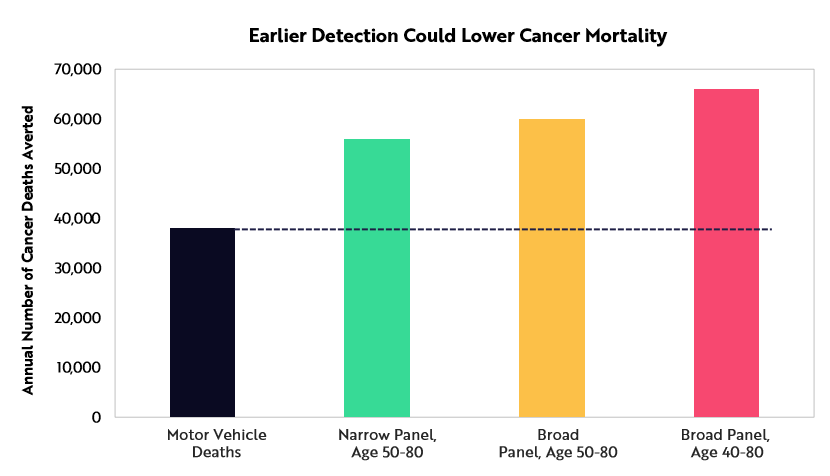 Earlier Detection Could Lower Cancer Mortality

Annual Number of Cancer Deaths Averted

70,000
60,000
50,000
40,000
30,000
20,000
10,000
0

Motor Vehicle Deaths

Narrow Panel, Age 50-80

Broad Panel, Age 50-80

Broad Panel, Age 40-80